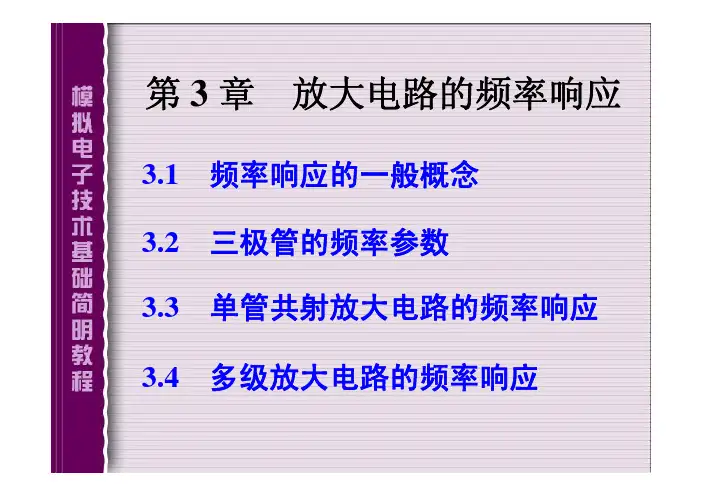 模拟电子技术基础简明教程

第 3 章　放大电路的频率响应

3.1　频率响应的一般概念

3.2　三极管的频率参数

3.3　单管共射放大电路的频率响应

3.4　多级放大电路的频率响应